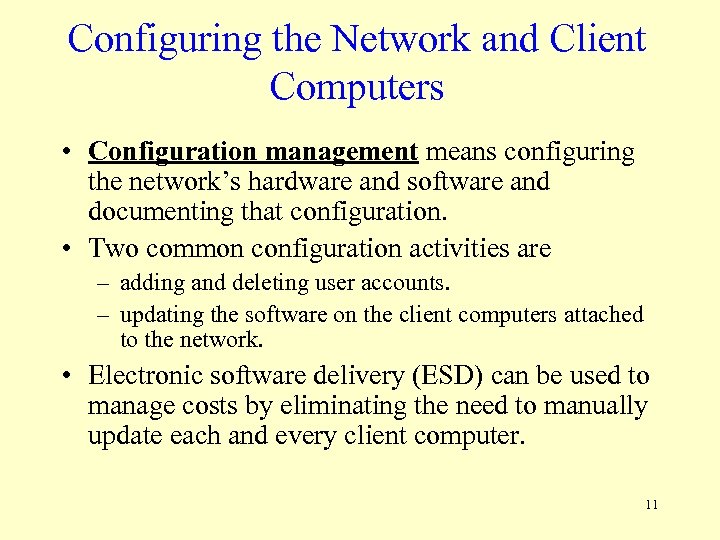 Configuring the Network and Client Computers

• Configuration management means configuring the network's hardware and software and documenting that configuration.

• Two common configuration activities are

– adding and deleting user accounts.

– updating the software on the client computers attached to the network.

• Electronic software delivery (ESD) can be used to manage costs by eliminating the need to manually update each and every client computer.

11